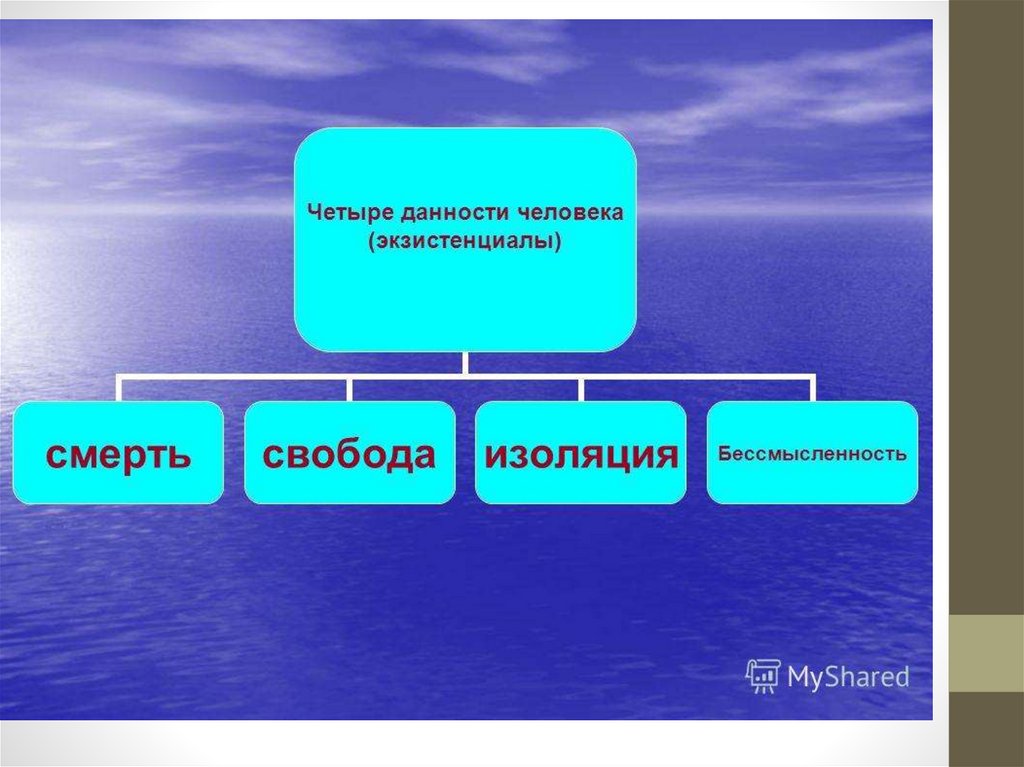 Четыре данности человека (экзистенциалы)

смерть

свобода

изоляция

Бессмысленность

MyShared